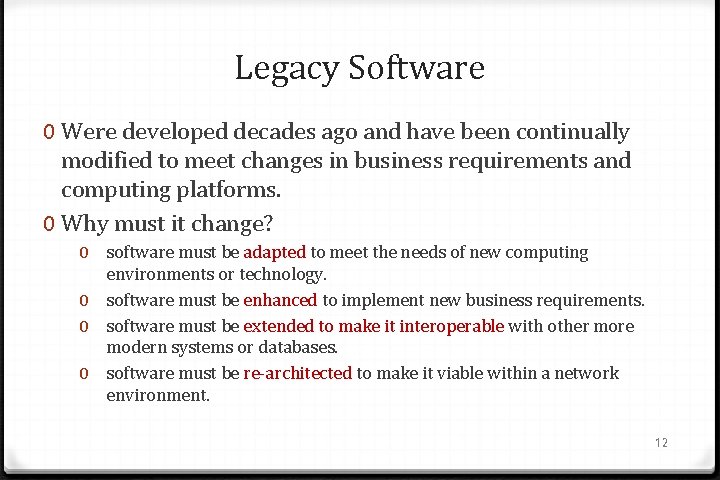 Legacy Software

0 Were developed decades ago and have been continually modified to meet changes in business requirements and computing platforms.

0 Why must it change?

0 software must be adapted to meet the needs of new computing environments or technology.

0 software must be enhanced to implement new business requirements.

0 software must be extended to make it interoperable with other more modern systems or databases.

0 software must be re-architected to make it viable within a network environment.

12